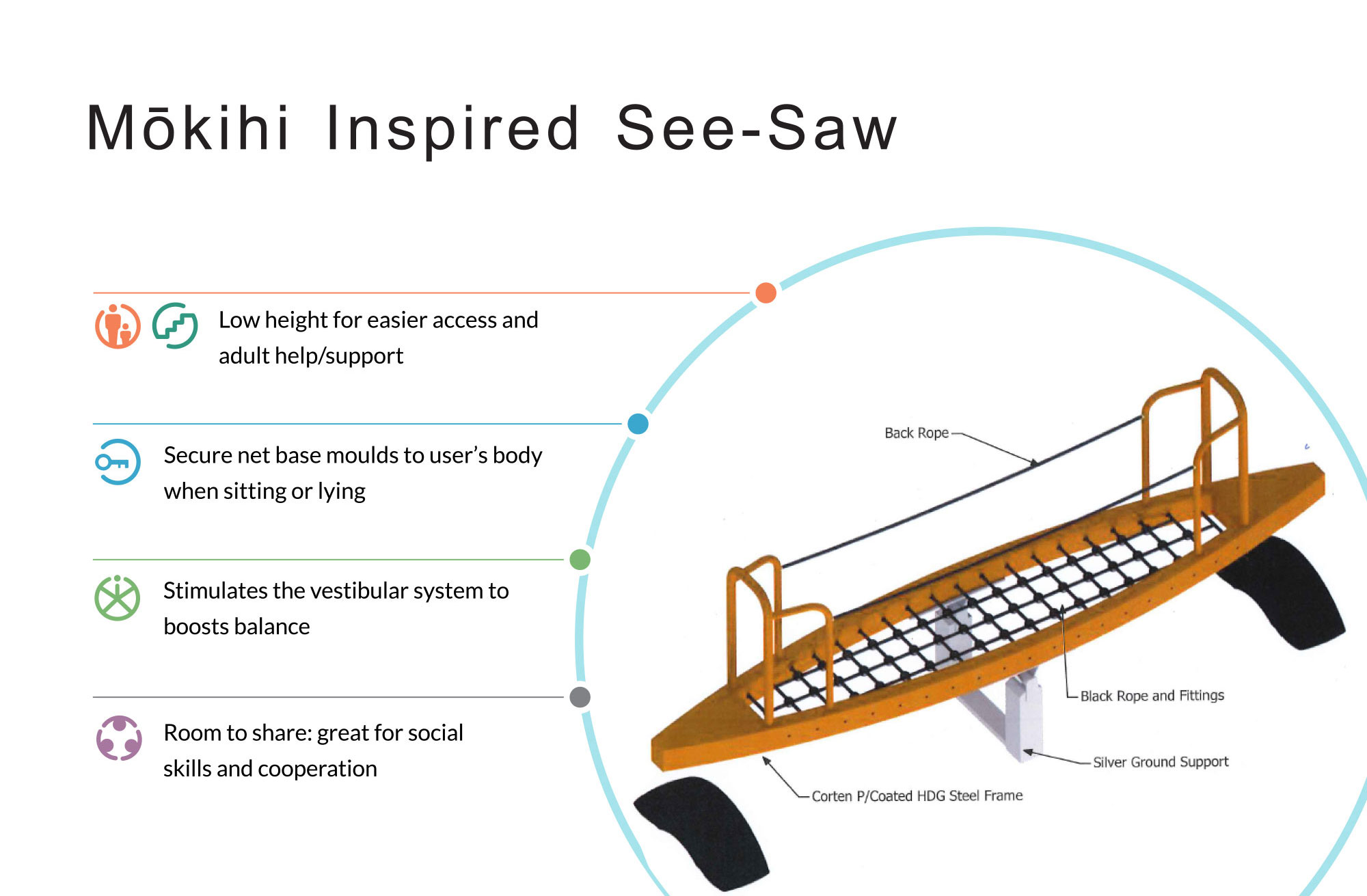 Mōkihi Inspired See-Saw

Low height for easier access and adult help/support

Secure net base moulds to user's body when sitting or lying

Stimulates the vestibular system to boosts balance

Room to share: great for social skills and cooperation

Back Rope

Black Rope and Fittings

Silver Ground Support

Corten P/Coated HDG Steel Frame